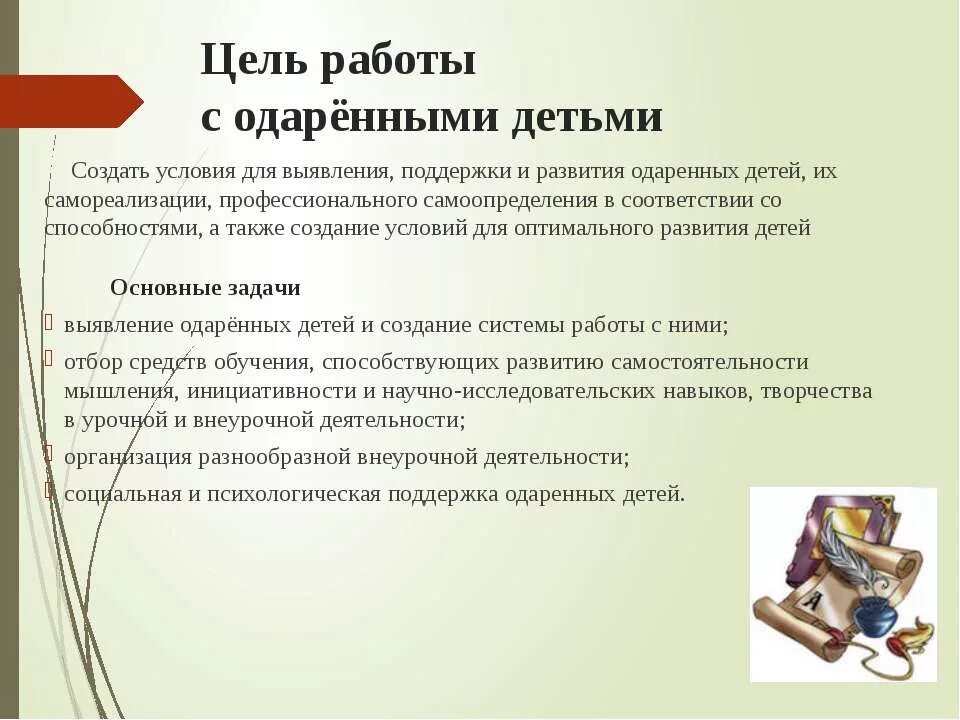 Цель работы
с одарёнными детьми

Создать условия для выявления, поддержки и развития одаренных детей, их самореализации, профессионального самоопределения в соответствии со способностями, а также создание условий для оптимального развития детей

Основные задачи

выявление одарённых детей и создание системы работы с ними;

отбор средств обучения, способствующих развитию самостоятельности мышления, инициативности и научно-исследовательских навыков, творчества в урочной и внеурочной деятельности;

организация разнообразной внеурочной деятельности;

социальная и психологическая поддержка одаренных детей.

А